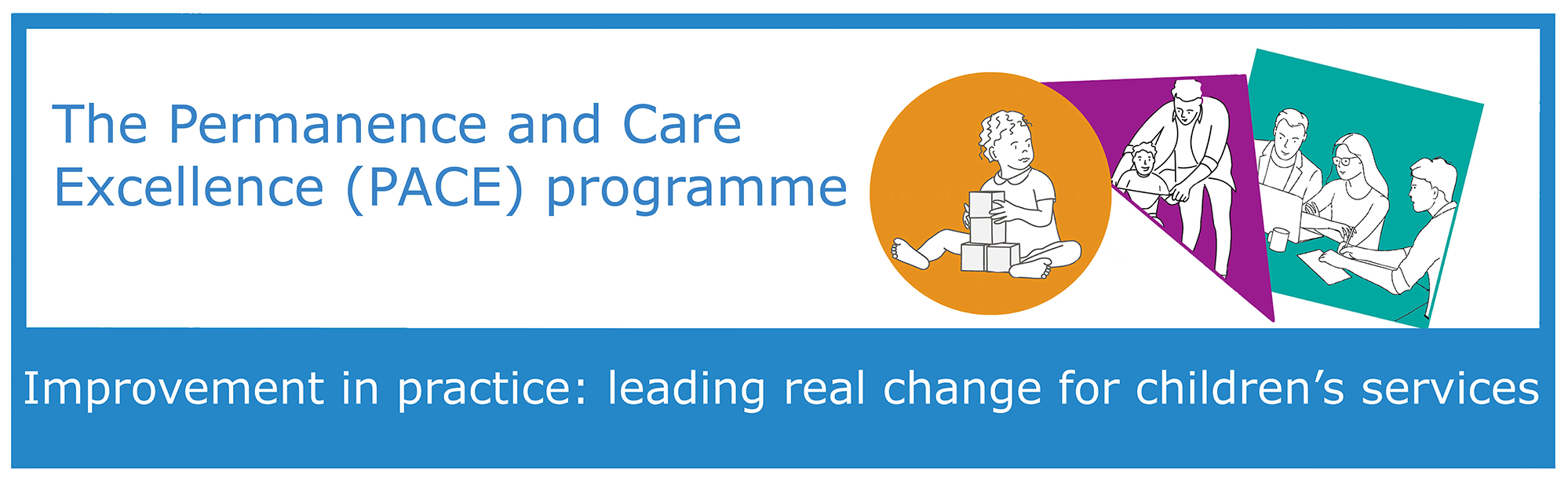 The Permanence and Care Excellence (PACE) programme

Improvement in practice: leading real change for children's services